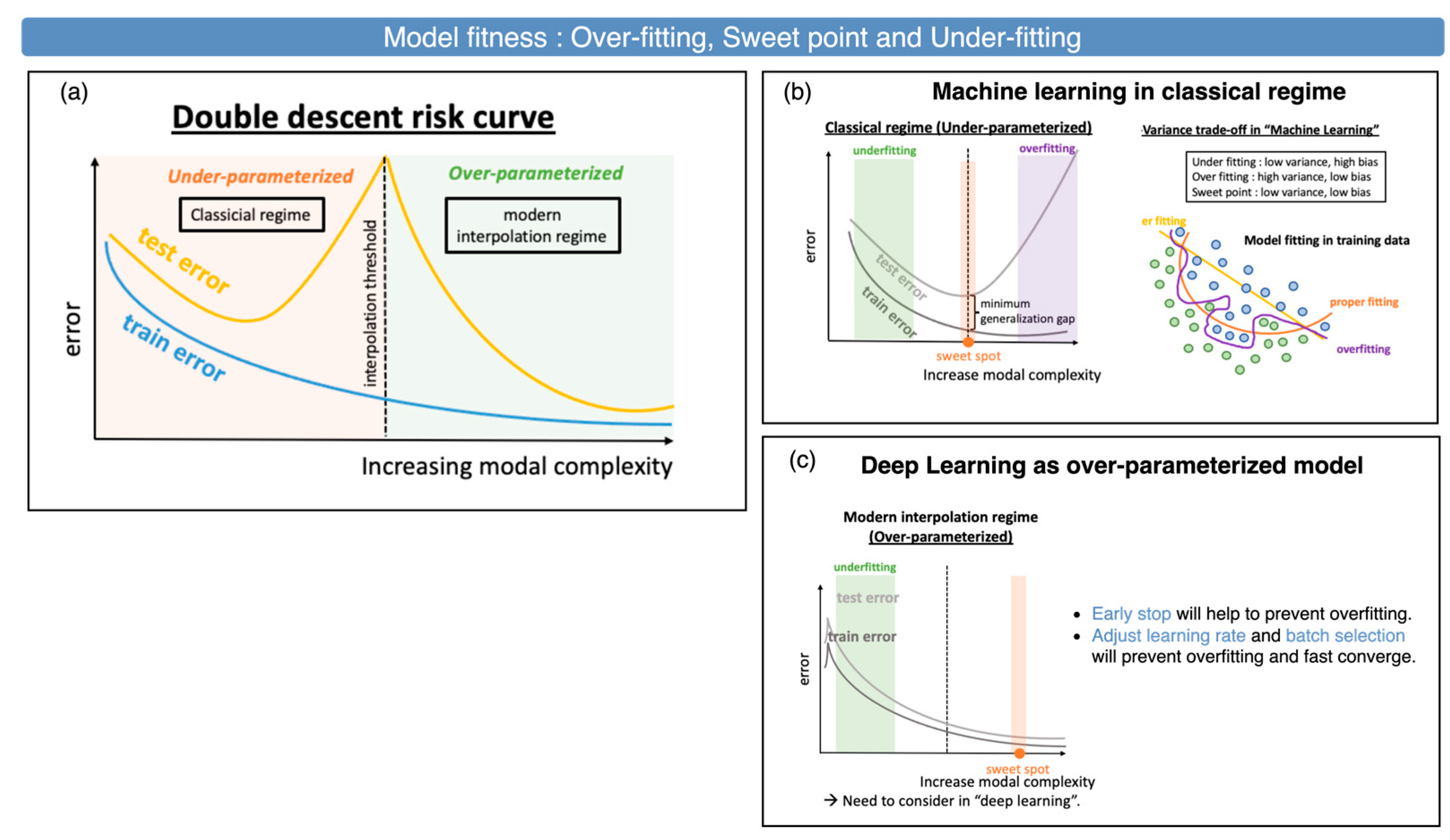 Model fitness : Over-fitting, Sweet point and Under-fitting

(a)

Double descent risk curve

Under-parameterized

Classicial regime

Over-parameterized

modern interpolation regime

test error

train error

interpolation threshold

error

Increasing modal complexity

(b) Machine learning in classical regime

Classical regime (Under-parameterized)

underfitting

overfitting

error

test error

train error

minimum generalization gap

sweet spot

Increase modal complexity

Variance trade-off in "Machine Learning"

Under fitting : low variance, high bias
Over fitting : high variance, low bias
Sweet point : low variance, low bias

er fitting

Model fitting in training data

proper fitting

overfitting

(c) Deep Learning as over-parameterized model

Modern interpolation regime
(Over-parameterized)

underfitting

test error

train error

error

sweet spot

Increase modal complexity

→ Need to consider in "deep learning".

• Early stop will help to prevent overfitting.
• Adjust learning rate and batch selection will prevent overfitting and fast converge.